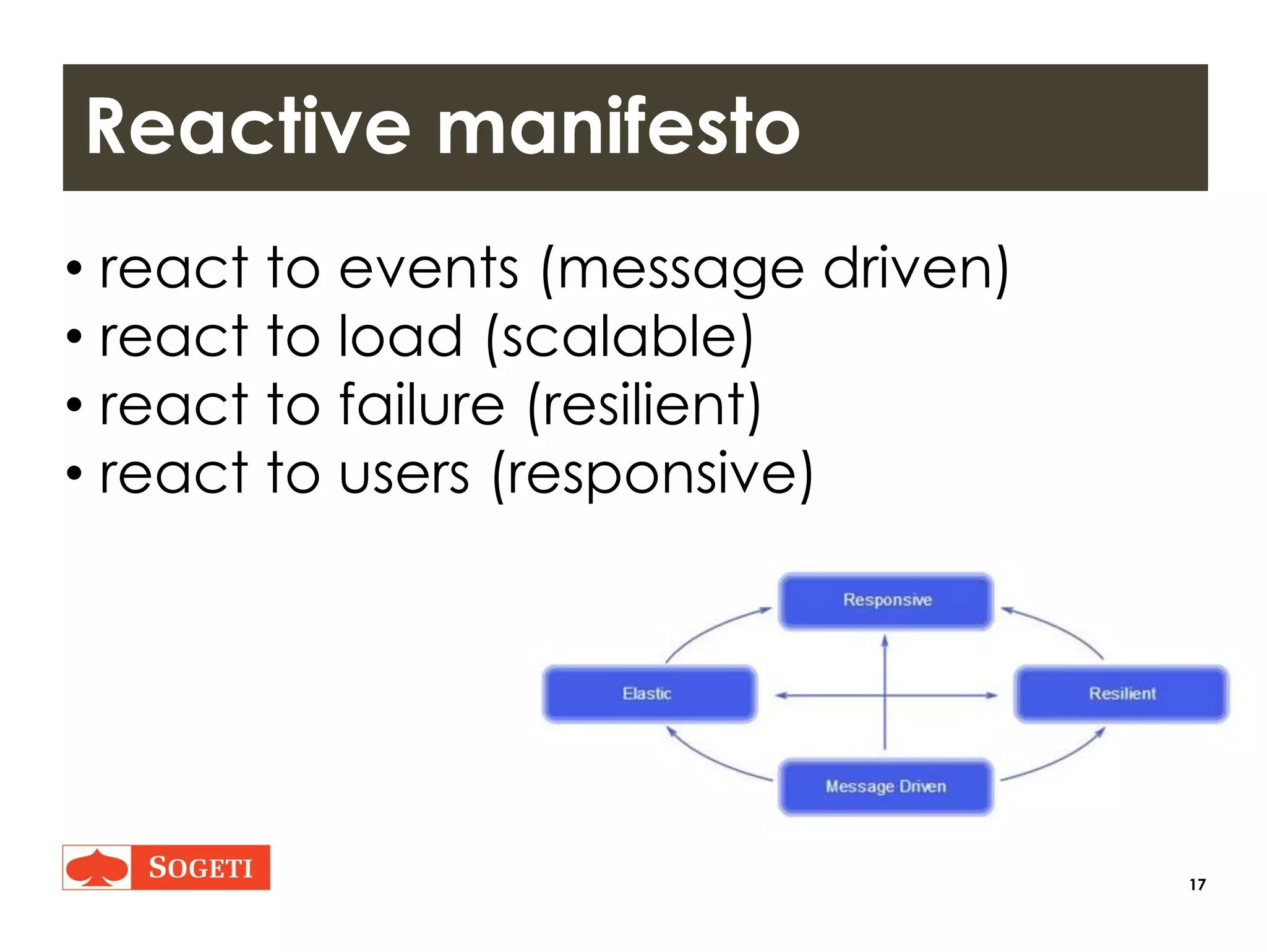 Reactive manifesto

• react to events (message driven)
• react to load (scalable)
• react to failure (resilient)
• react to users (responsive)

Responsive

Elastic

Resilient

Message Driven

SOGETI

17